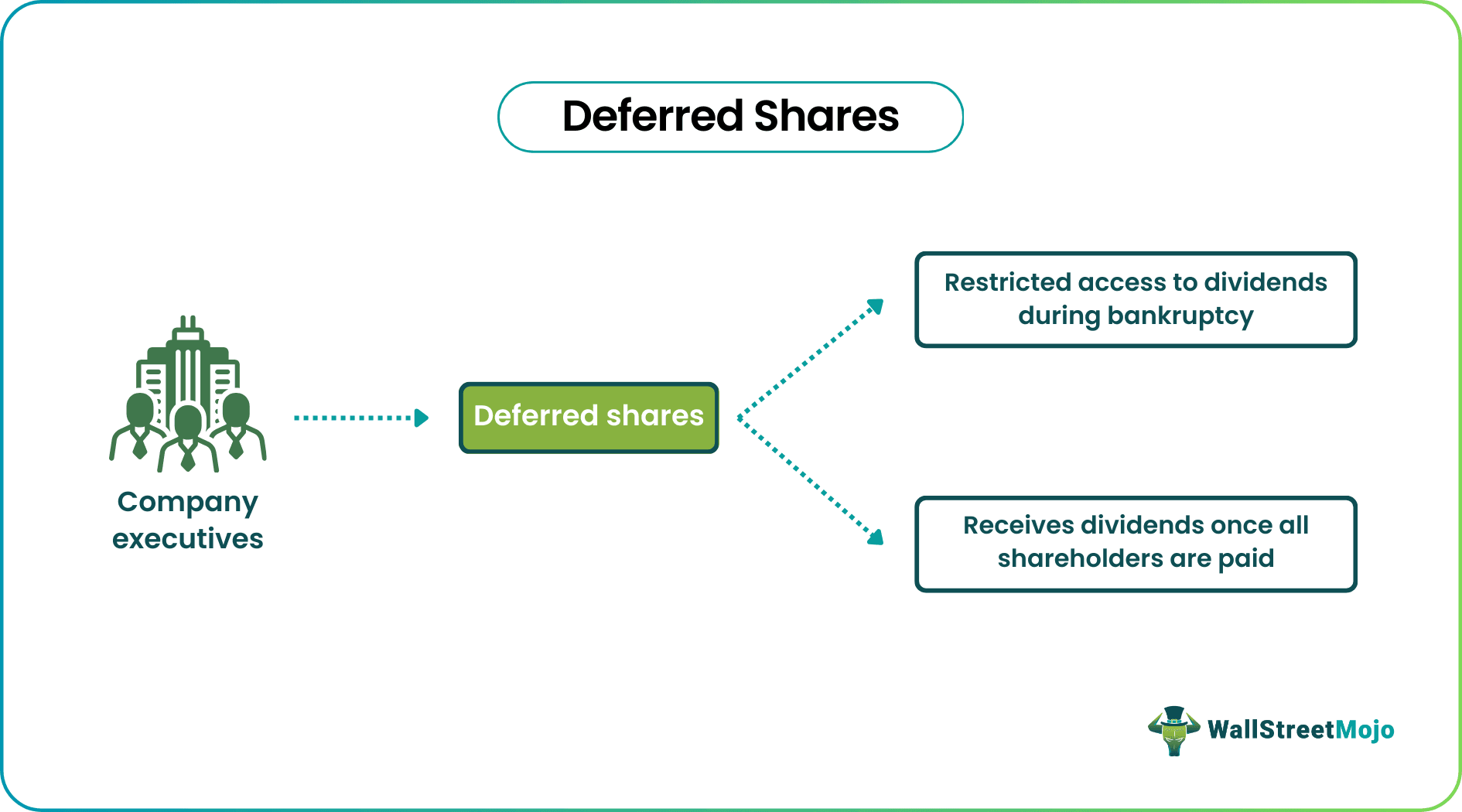 Deferred Shares

Company executives

Deferred shares

Restricted access to dividends during bankruptcy

Receives dividends once all shareholders are paid

WallStreetMojo